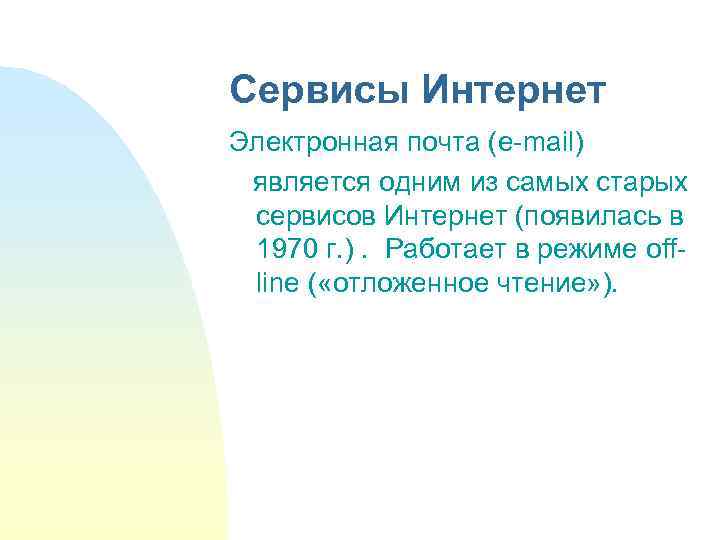 Сервисы Интернет

Электронная почта (e-mail) является одним из самых старых сервисов Интернет (появилась в 1970 г.) . Работает в режиме off-line («отложенное чтение»).